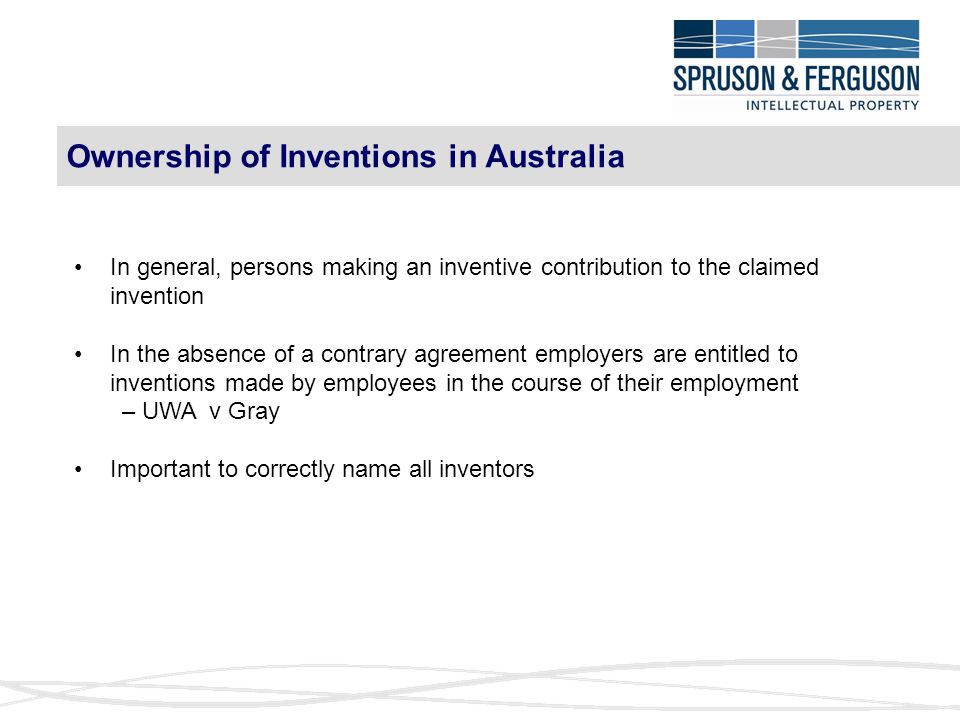 SPRUSON & FERGUSON
INTELLECTUAL PROPERTY

Ownership of Inventions in Australia

• In general, persons making an inventive contribution to the claimed invention

• In the absence of a contrary agreement employers are entitled to inventions made by employees in the course of their employment
– UWA v Gray

• Important to correctly name all inventors